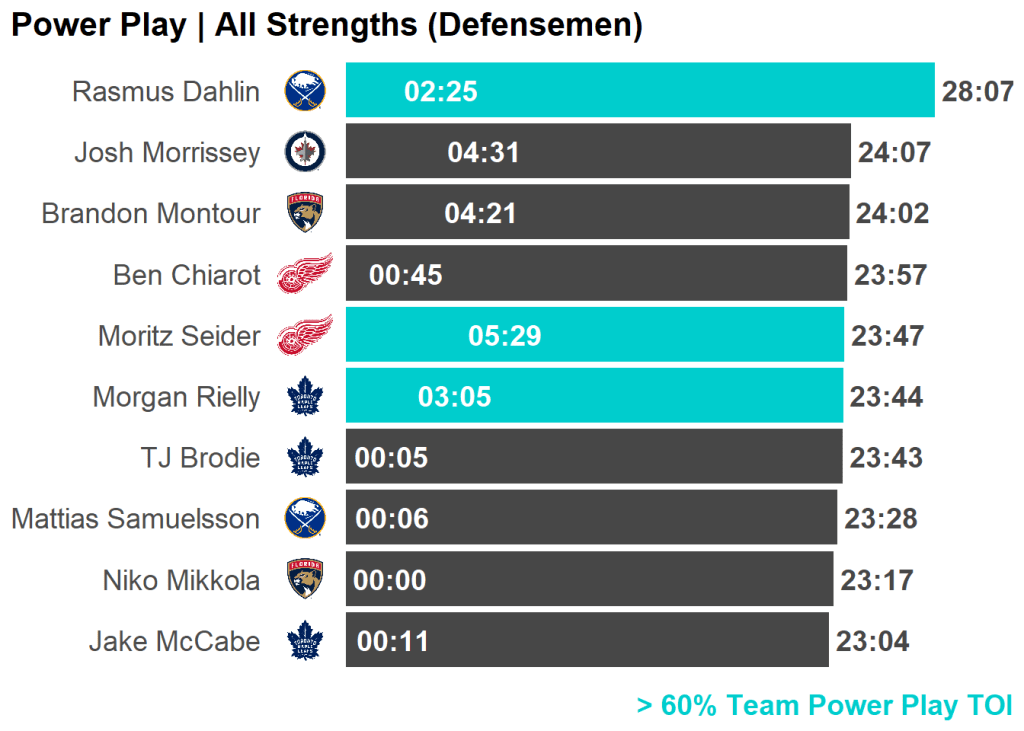 Power Play | All Strengths (Defensemen)

Rasmus Dahlin 02:25 28:07
Josh Morrissey 04:31 24:07
Brandon Montour 04:21 24:02
Ben Chiarot 00:45 23:57
Moritz Seider 05:29 23:47
Morgan Rielly 03:05 23:44
TJ Brodie 00:05 23:43
Mattias Samuelsson 00:06 23:28
Niko Mikkola 00:00 23:17
Jake McCabe 00:11 23:04

> 60% Team Power Play TOI